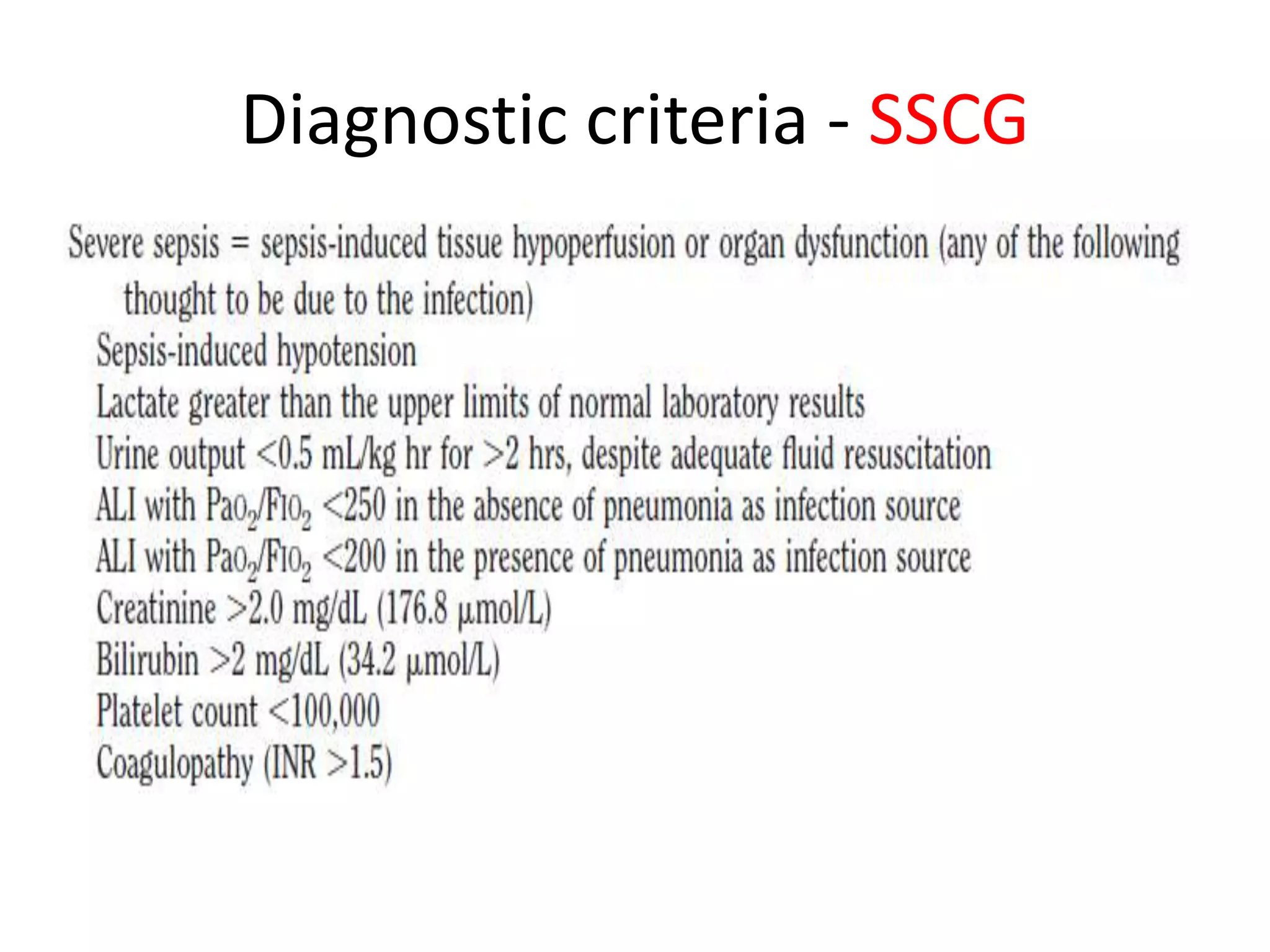 Diagnostic criteria - SSCG

Severe sepsis = sepsis-induced tissue hypoperfusion or organ dysfunction (any of the following thought to be due to the infection)

Sepsis-induced hypotension

Lactate greater than the upper limits of normal laboratory results

Urine output <0.5 mL/kg hr for >2 hrs, despite adequate fluid resuscitation

ALI with $PaO_2/FIO_2$ <250 in the absence of pneumonia as infection source

ALI with $PaO_2/FIO_2$ <200 in the presence of pneumonia as infection source

Creatinine >2.0 mg/dL (176.8 μmol/L)

Bilirubin >2 mg/dL (34.2 μmol/L)

Platelet count <100,000

Coagulopathy (INR >1.5)